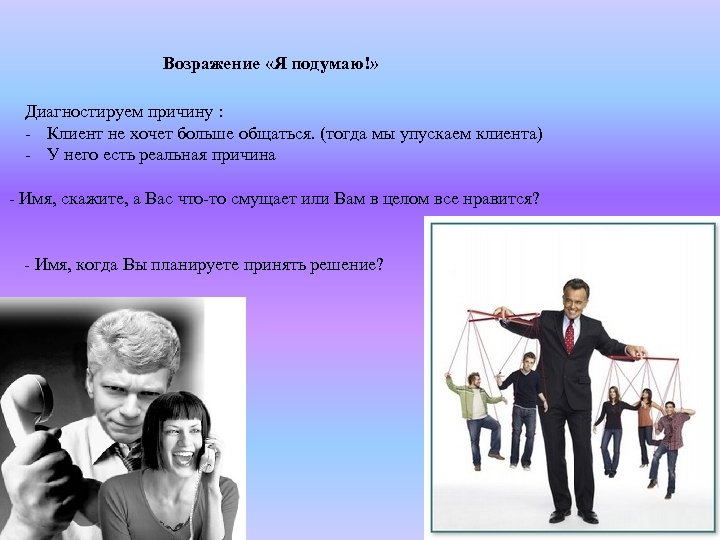 Возражение «Я подумаю!»

Диагностируем причину :
- Клиент не хочет больше общаться. (тогда мы упускаем клиента)
- У него есть реальная причина

- Имя, скажите, а Вас что-то смущает или Вам в целом все нравится?

- Имя, когда Вы планируете принять решение?